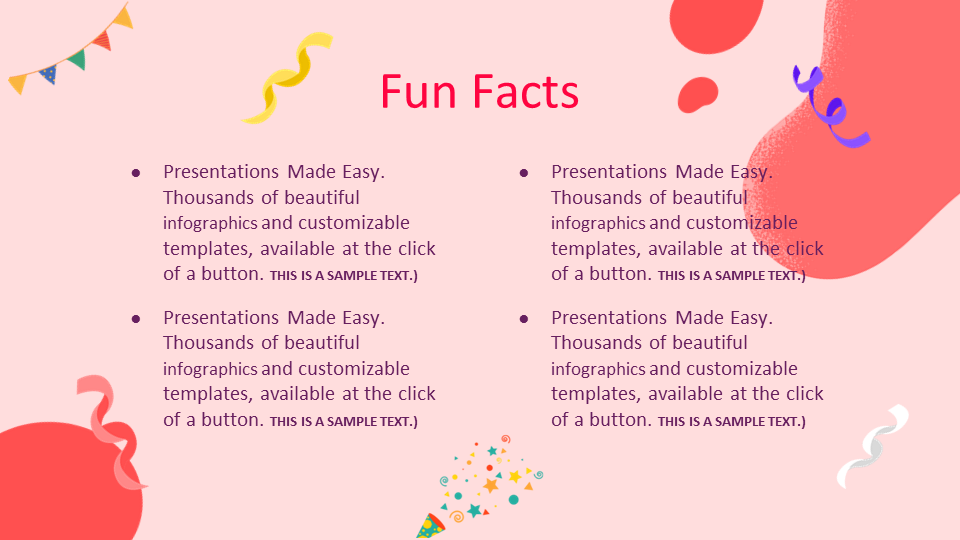 Fun Facts

- Presentations Made Easy. Thousands of beautiful infographics and customizable templates, available at the click of a button. THIS IS A SAMPLE TEXT.)

- Presentations Made Easy. Thousands of beautiful infographics and customizable templates, available at the click of a button. THIS IS A SAMPLE TEXT.)

- Presentations Made Easy. Thousands of beautiful infographics and customizable templates, available at the click of a button. THIS IS A SAMPLE TEXT.)

- Presentations Made Easy. Thousands of beautiful infographics and customizable templates, available at the click of a button. THIS IS A SAMPLE TEXT.)